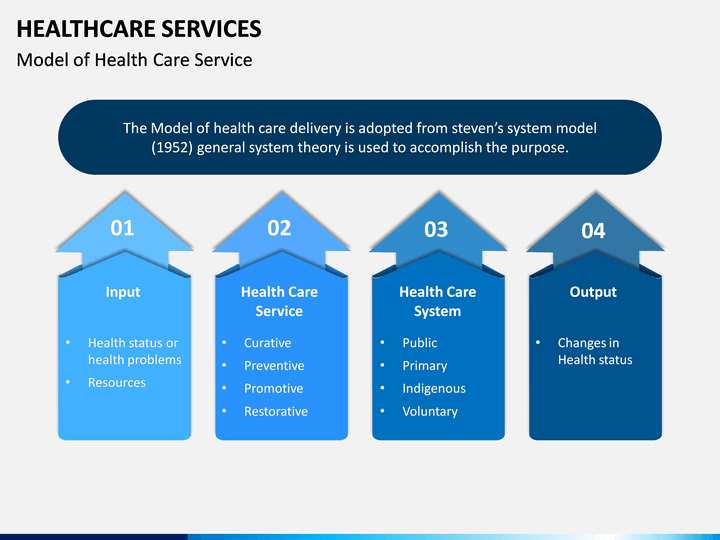 HEALTHCARE SERVICES

Model of Health Care Service

The Model of health care delivery is adopted from steven's system model (1952) general system theory is used to accomplish the purpose.

01

Input

• Health status or health problems
• Resources

02

Health Care Service

• Curative
• Preventive
• Promotive
• Restorative

03

Health Care System

• Public
• Primary
• Indigenous
• Voluntary

04

Output

• Changes in Health status